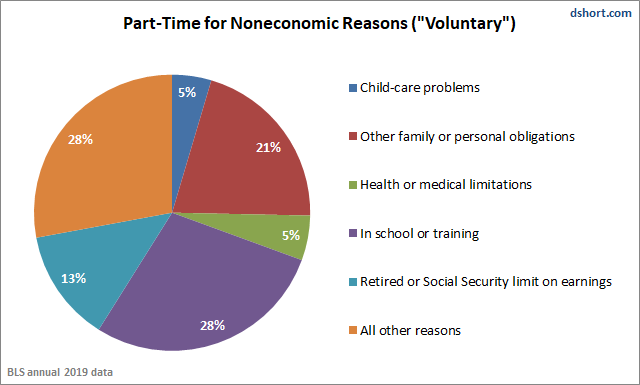 dshort.com

Part-Time for Noneconomic Reasons ("Voluntary")

5%
21%
5%
28%
13%
28%

Child-care problems
Other family or personal obligations
Health or medical limitations
In school or training
Retired or Social Security limit on earnings
All other reasons

BLS annual 2019 data